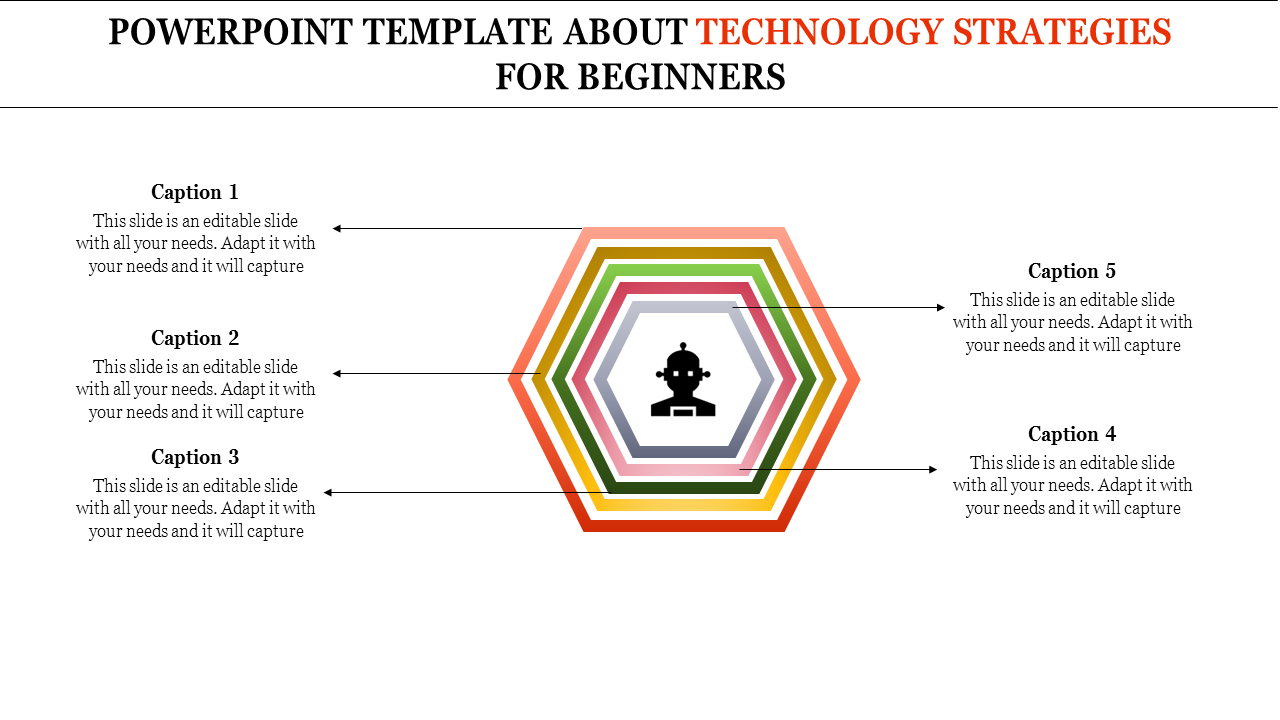 POWERPOINT TEMPLATE ABOUT TECHNOLOGY STRATEGIES FOR BEGINNERS

Caption 1
This slide is an editable slide with all your needs. Adapt it with your needs and it will capture

Caption 2
This slide is an editable slide with all your needs. Adapt it with your needs and it will capture

Caption 3
This slide is an editable slide with all your needs. Adapt it with your needs and it will capture

Caption 5
This slide is an editable slide with all your needs. Adapt it with your needs and it will capture

Caption 4
This slide is an editable slide with all your needs. Adapt it with your needs and it will capture